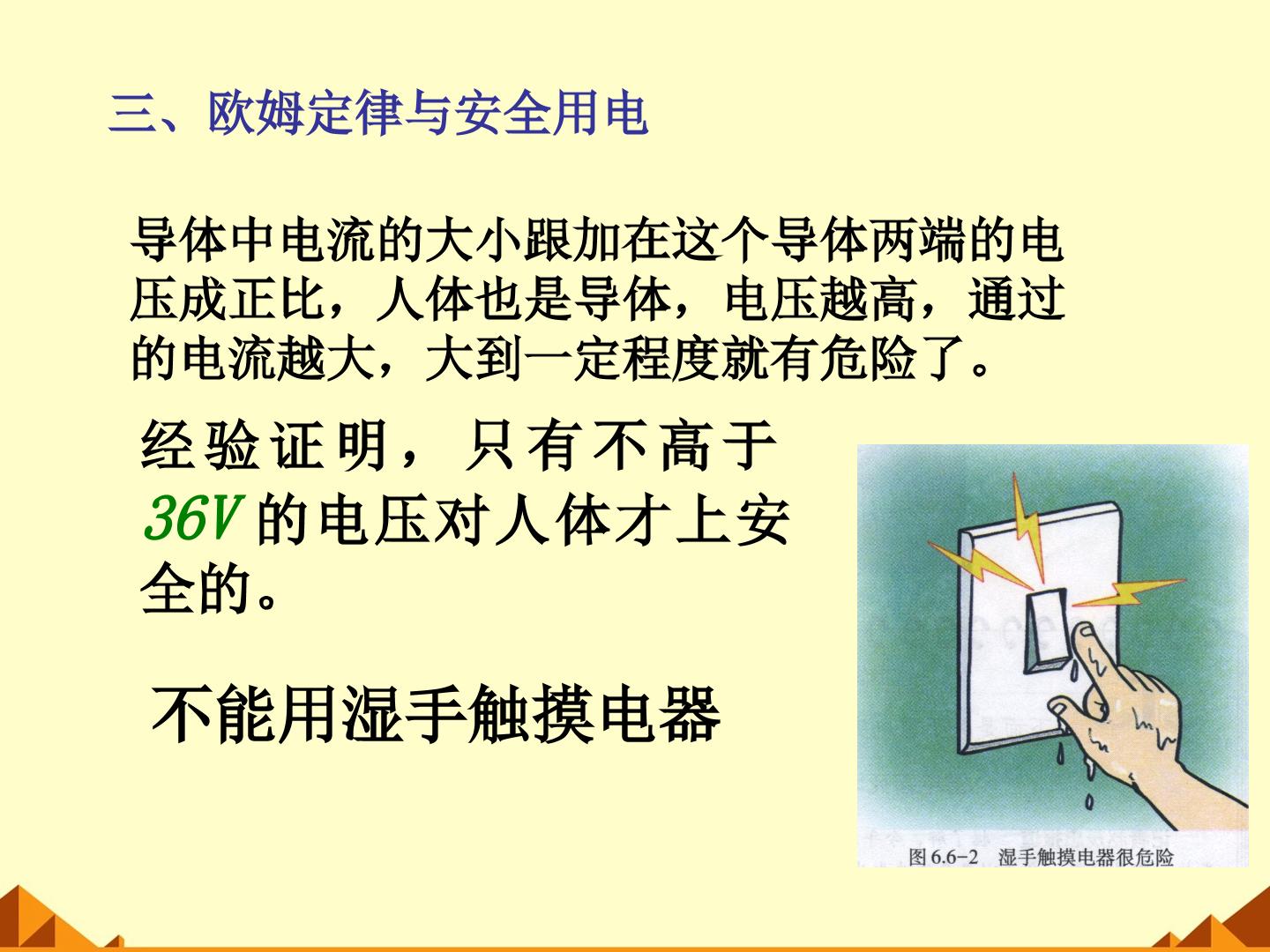 三、欧姆定律与安全用电

导体中电流的大小跟加在这个导体两端的电压成正比，人体也是导体，电压越高，通过的电流越大，大到一定程度就有危险了。

经验证明，只有不高于36V的电压对人体才上安全的。

不能用湿手触摸电器

图6.6-2 湿手触摸电器很危险